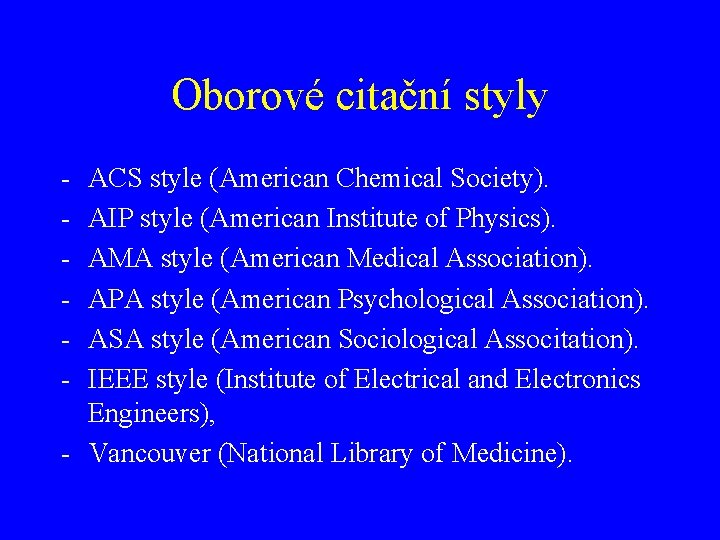 Oborové citační styly

- ACS style (American Chemical Society).
- AIP style (American Institute of Physics).
- AMA style (American Medical Association).
- APA style (American Psychological Association).
- ASA style (American Sociological Associtation).
- IEEE style (Institute of Electrical and Electronics Engineers),
- Vancouver (National Library of Medicine).